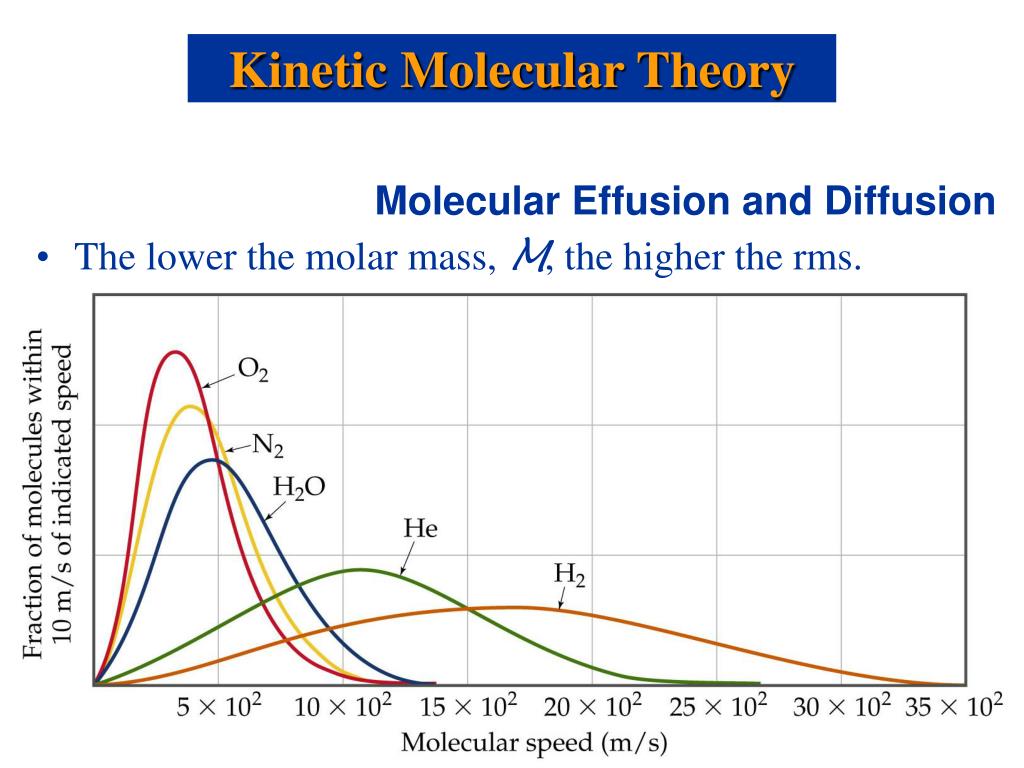 Kinetic Molecular Theory

Molecular Effusion and Diffusion

• The lower the molar mass, $\mathcal{M}$, the higher the rms.

Fraction of molecules within 10 m/s of indicated speed

$O_2$

$N_2$

$H_2O$

He

$H_2$

$5 \times 10^2$ $10 \times 10^2$ $15 \times 10^2$ $20 \times 10^2$ $25 \times 10^2$ $30 \times 10^2$ $35 \times 10^2$

Molecular speed (m/s)